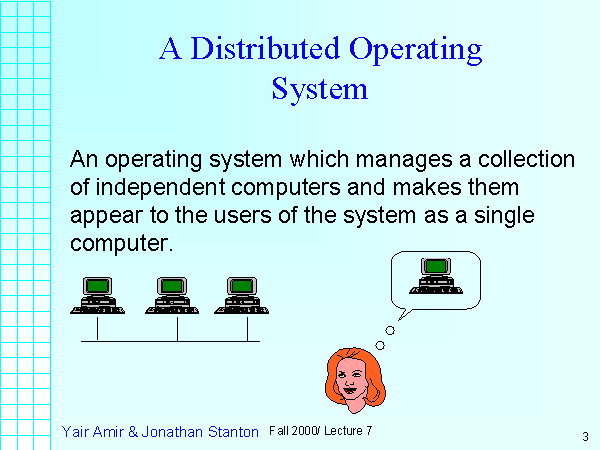 A Distributed Operating System

An operating system which manages a collection of independent computers and makes them appear to the users of the system as a single computer.

Yair Amir & Jonathan Stanton Fall 2000/ Lecture 7

3